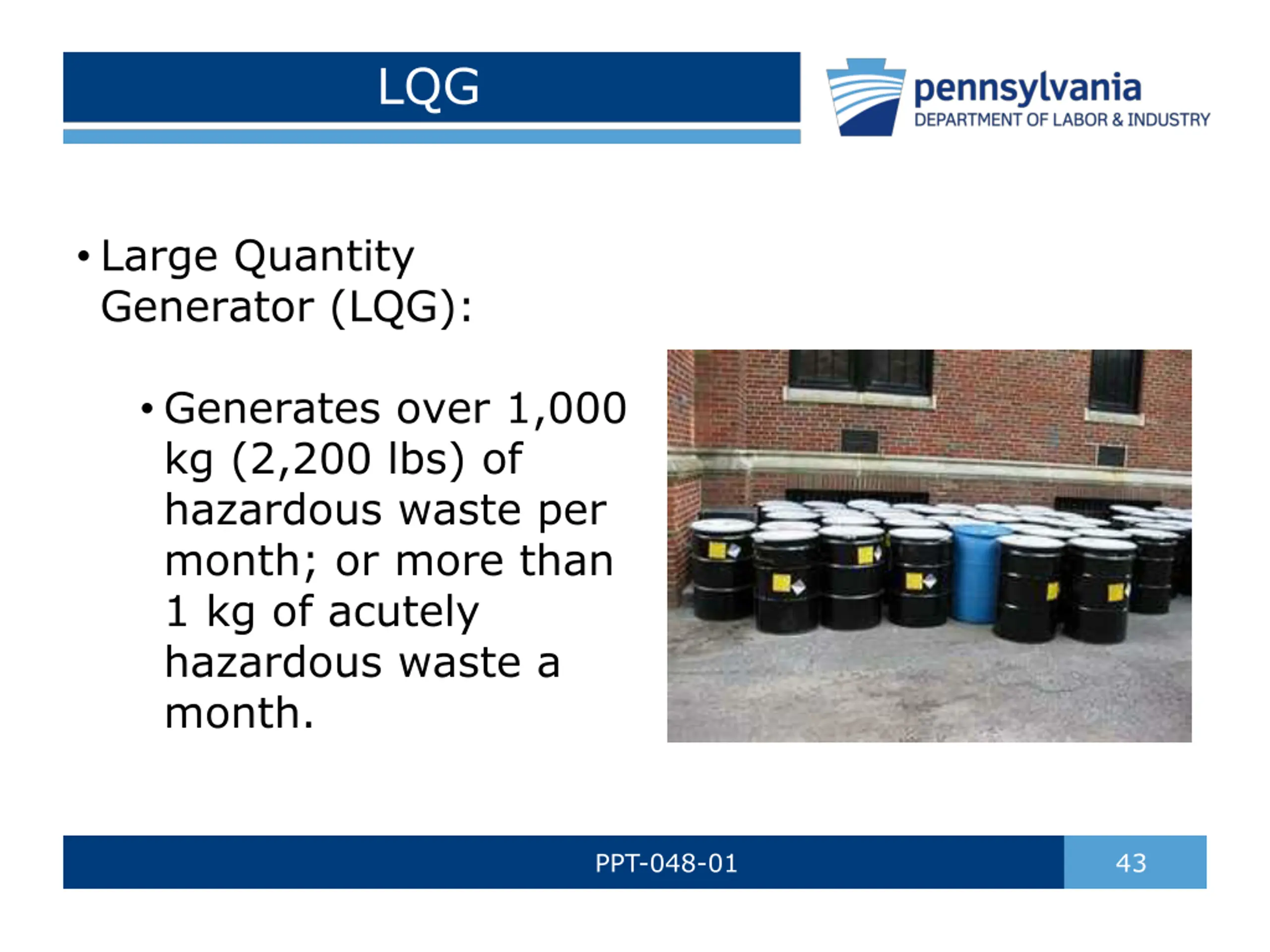 LQG

pennsylvania
DEPARTMENT OF LABOR & INDUSTRY

• Large Quantity Generator (LQG):

• Generates over 1,000 kg (2,200 lbs) of hazardous waste per month; or more than 1 kg of acutely hazardous waste a month.

PPT-048-01

43